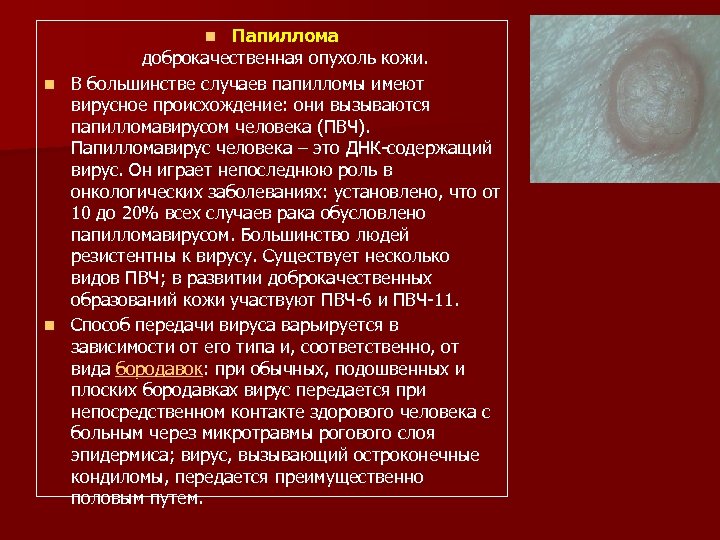 Папиллома
доброкачественная опухоль кожи.

В большинстве случаев папилломы имеют вирусное происхождение: они вызываются папилломавирусом человека (ПВЧ). Папилломавирус человека – это ДНК-содержащий вирус. Он играет непоследнюю роль в онкологических заболеваниях: установлено, что от 10 до 20% всех случаев рака обусловлено папилломавирусом. Большинство людей резистентны к вирусу. Существует несколько видов ПВЧ; в развитии доброкачественных образований кожи участвуют ПВЧ-6 и ПВЧ-11.

Способ передачи вируса варьируется в зависимости от его типа и, соответственно, от вида бородавок: при обычных, подошвенных и плоских бородавках вирус передается при непосредственном контакте здорового человека с больным через микротравмы рогового слоя эпидермиса; вирус, вызывающий остроконечные кондиломы, передается преимущественно половым путем.